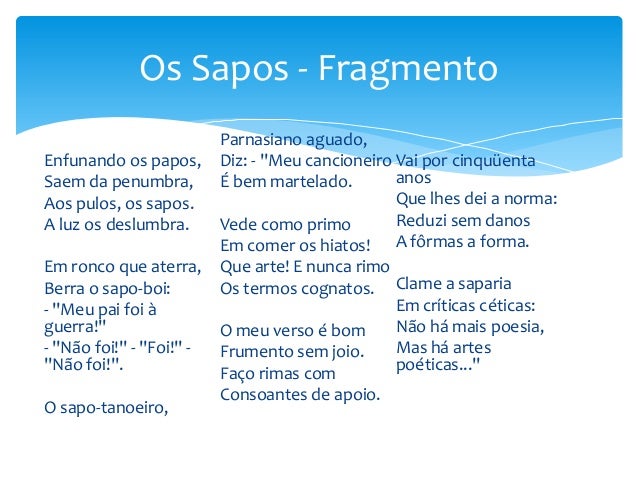 Os Sapos - Fragmento

Enfunando os papos,
Saem da penumbra,
Aos pulos, os sapos.
A luz os deslumbra.

Em ronco que aterra,
Berra o sapo-boi:
- "Meu pai foi à guerra!"
- "Não foi!" - "Foi!" - "Não foi!".

O sapo-tanoeiro,
Parnasiano aguado,
Diz: - "Meu cancioneiro
É bem martelado.

Vede como primo
Em comer os hiatos!
Que arte! E nunca rimo
Os termos cognatos.

O meu verso é bom
Frumento sem joio.
Faço rimas com
Consoantes de apoio.

Vai por cinqüenta anos
Que lhes dei a norma:
Reduzi sem danos
A fôrmas a forma.

Clame a saparia
Em críticas céticas:
Não há mais poesia,
Mas há artes poéticas..."